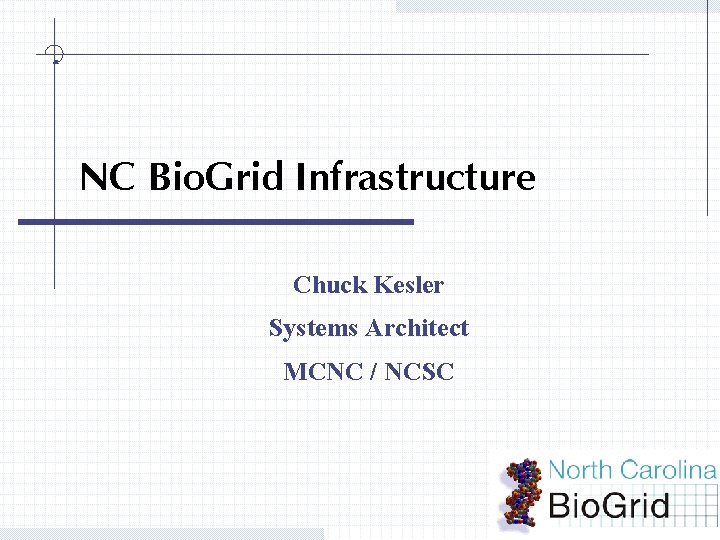 NC BioGrid Infrastructure

Chuck Kesler

Systems Architect

MCNC / NCSC

North Carolina
BioGrid